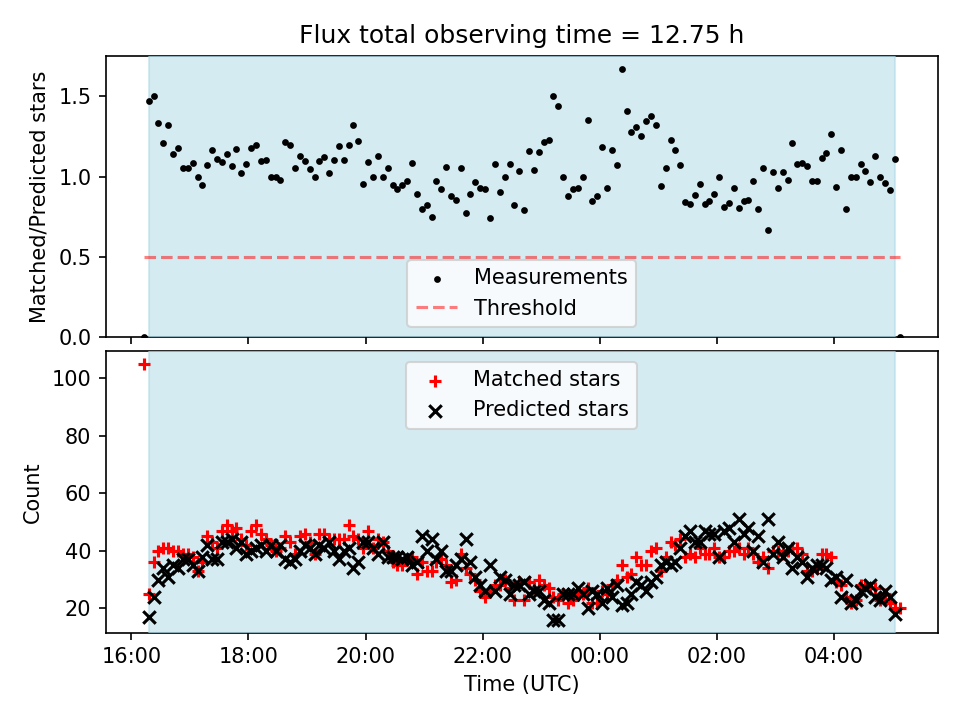 Flux total observing time = 12.75 h

Matched/Predicted stars

1.5
1.0
0.5
0.0

Measurements
Threshold

Count

100
80
60
40
20

Matched stars
Predicted stars

16:00 18:00 20:00 22:00 00:00 02:00 04:00

Time (UTC)